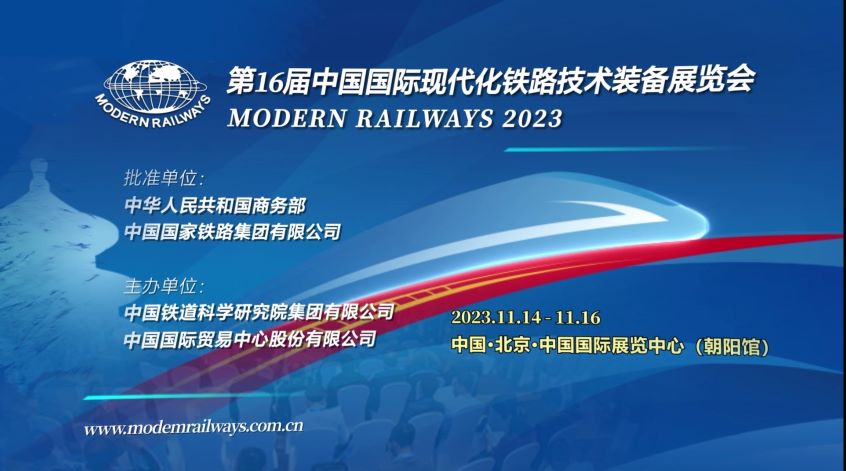 MODERN RAILWAYS

第16届中国国际现代化铁路技术装备展览会
MODERN RAILWAYS 2023

批准单位:
中华人民共和国商务部
中国国家铁路集团有限公司

主办单位:
中国铁道科学研究院集团有限公司
中国国际贸易中心股份有限公司

2023.11.14 - 11.16
中国·北京·中国国际展览中心（朝阳馆）

www.modernrailways.com.cn